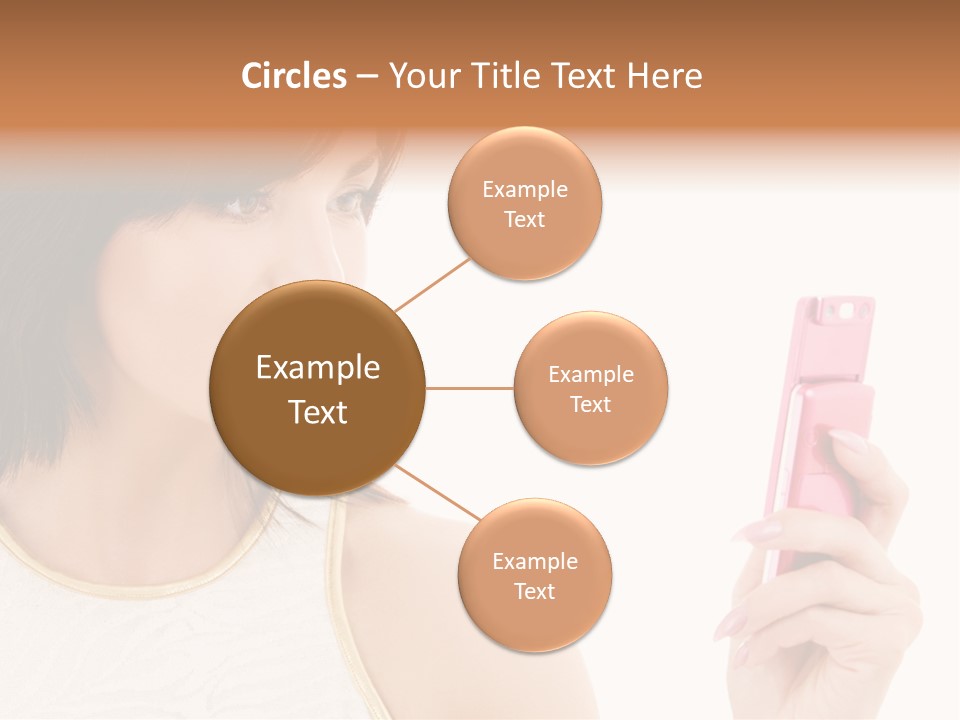 Circles – Your Title Text Here

Example Text

Example Text

Example Text

Example Text